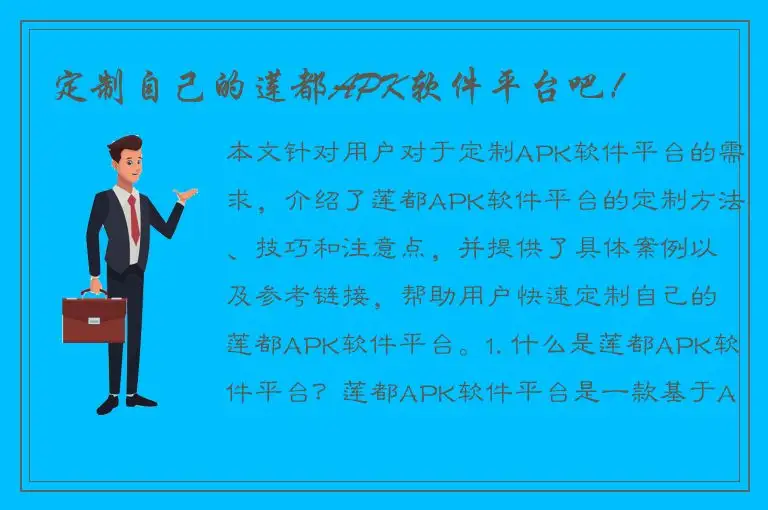 定制自己的莲都APK软件平台吧！

本文针对用户对于定制APK软件平台的需求，介绍了莲都APK软件平台的定制方法、技巧和注意点，并提供了具体案例以及参考链接，帮助用户快速定制自己的莲都APK软件平台。1. 什么是莲都APK软件平台？莲都APK软件平台是一款基于A